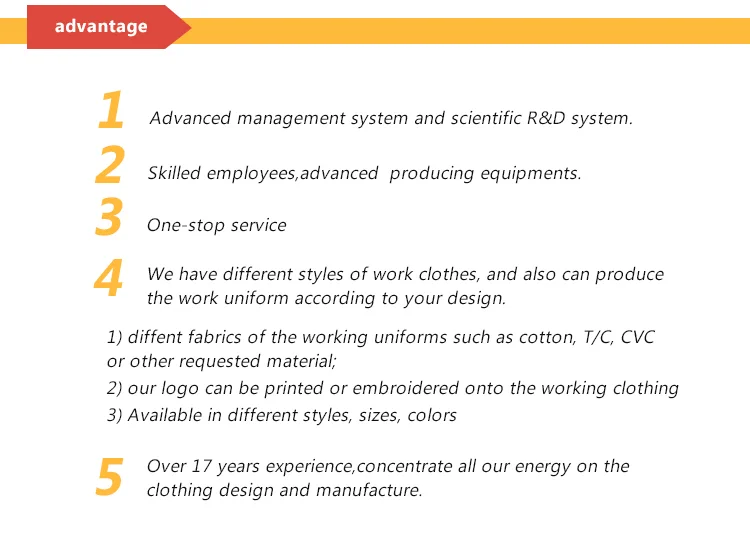 advantage

1 Advanced management system and scientific R&D system.

2 Skilled employees,advanced producing equipments.

3 One-stop service

4 We have different styles of work clothes, and also can produce the work uniform according to your design.

1) diffent fabrics of the working uniforms such as cotton, T/C, CVC or other requested material;
2) our logo can be printed or embroidered onto the working clothing
3) Available in different styles, sizes, colors

5 Over 17 years experience,concentrate all our energy on the clothing design and manufacture.